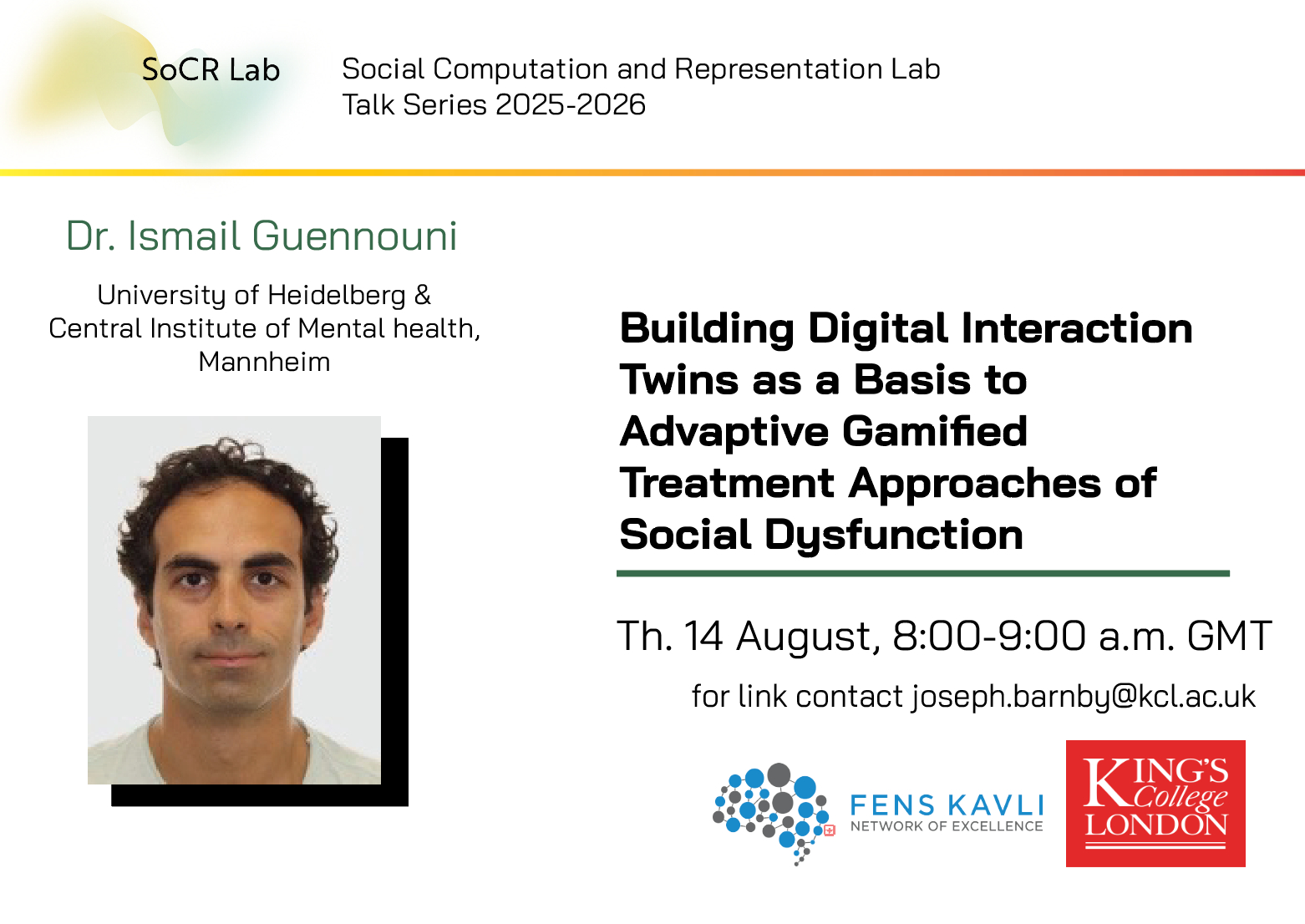 SoCR Lab

Social Computation and Representation Lab
Talk Series 2025-2026

Dr. Ismail Guennouni

University of Heidelberg & Central Institute of Mental health, Mannheim

Building Digital Interaction Twins as a Basis to Advaptive Gamified Treatment Approaches of Social Dysfunction

Th. 14 August, 8:00-9:00 a.m. GMT

for link contact joseph.barnby@kcl.ac.uk

FENS KAVLI
NETWORK OF EXCELLENCE

KING'S College LONDON